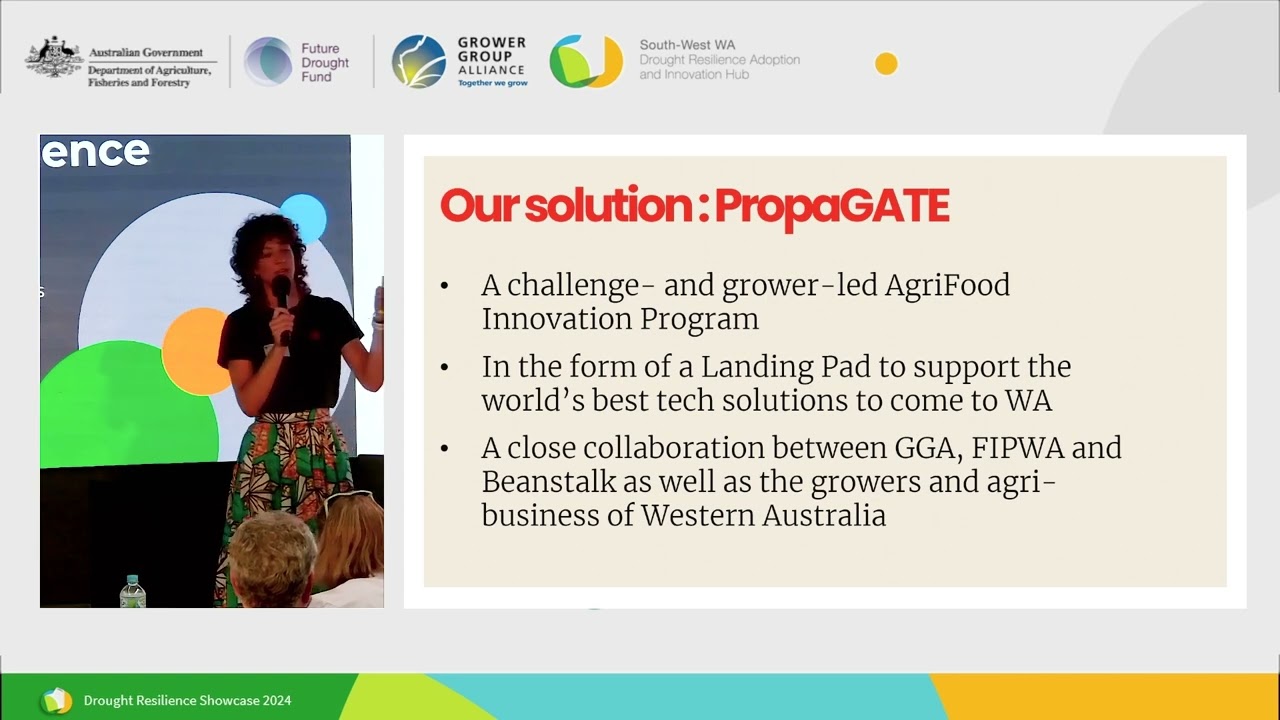 Australian Government
Department of Agriculture, Fisheries and Forestry

Future Drought Fund

GROWER GROUP ALLIANCE
Together we grow

South-West WA
Drought Resilience Adoption and Innovation Hub

ence

Our solution : PropaGATE

• A challenge- and grower-led AgriFood Innovation Program

• In the form of a Landing Pad to support the world's best tech solutions to come to WA

• A close collaboration between GGA, FIPWA and Beanstalk as well as the growers and agri-business of Western Australia

Drought Resilience Showcase 2024